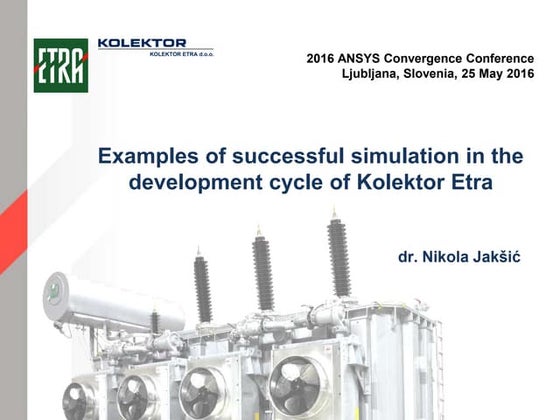 ETRA

KOLEKTOR
KOLEKTOR ETRA d.o.o.

2016 ANSYS Convergence Conference
Ljubljana, Slovenia, 25 May 2016

Examples of successful simulation in the development cycle of Kolektor Etra

dr. Nikola Jakšić